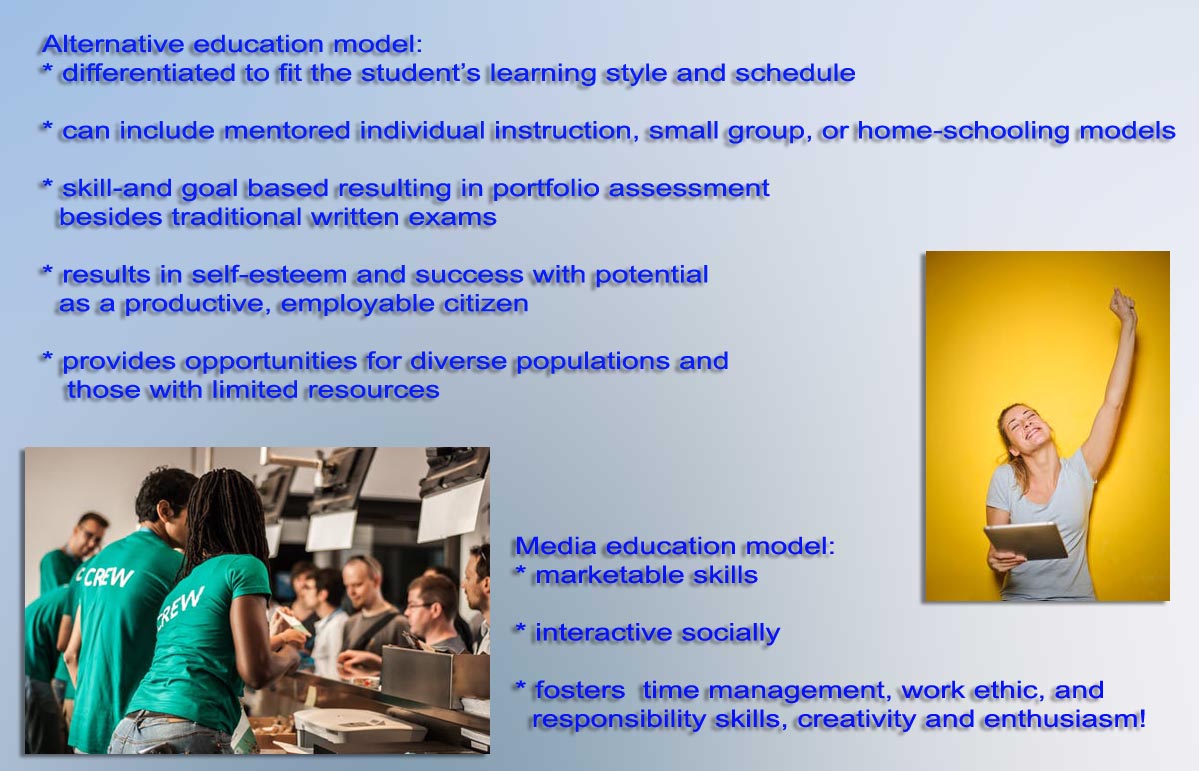 Alternative education model:
* differentiated to fit the student's learning style and schedule

* can include mentored individual instruction, small group, or home-schooling models

* skill-and goal based resulting in portfolio assessment besides traditional written exams

* results in self-esteem and success with potential as a productive, employable citizen

* provides opportunities for diverse populations and those with limited resources

CREW

CREW

Media education model:
* marketable skills

* interactive socially

* fosters time management, work ethic, and responsibility skills, creativity and enthusiasm!